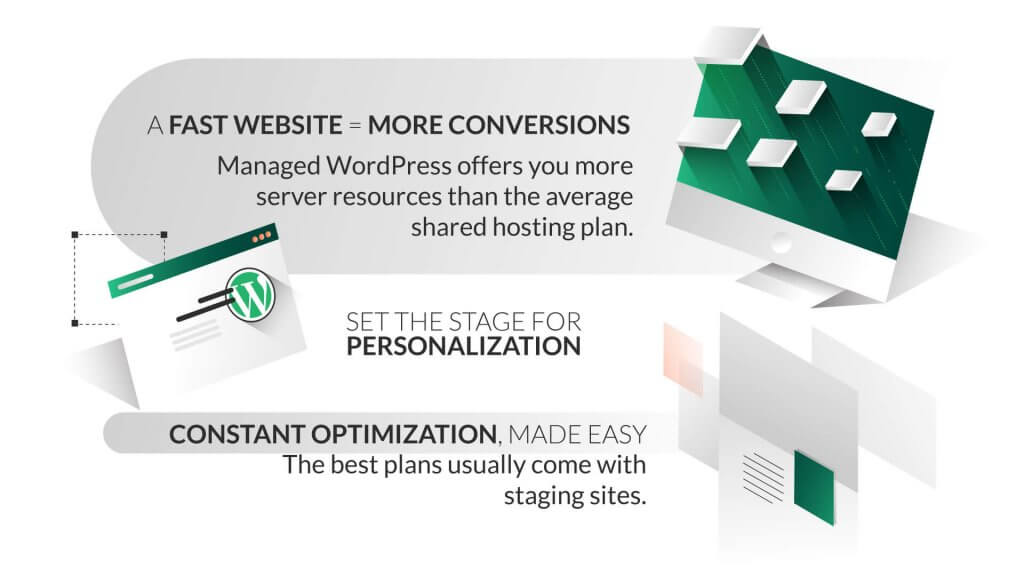 A FAST WEBSITE = MORE CONVERSIONS
Managed WordPress offers you more server resources than the average shared hosting plan.

SET THE STAGE FOR
PERSONALIZATION

CONSTANT OPTIMIZATION, MADE EASY
The best plans usually come with staging sites.